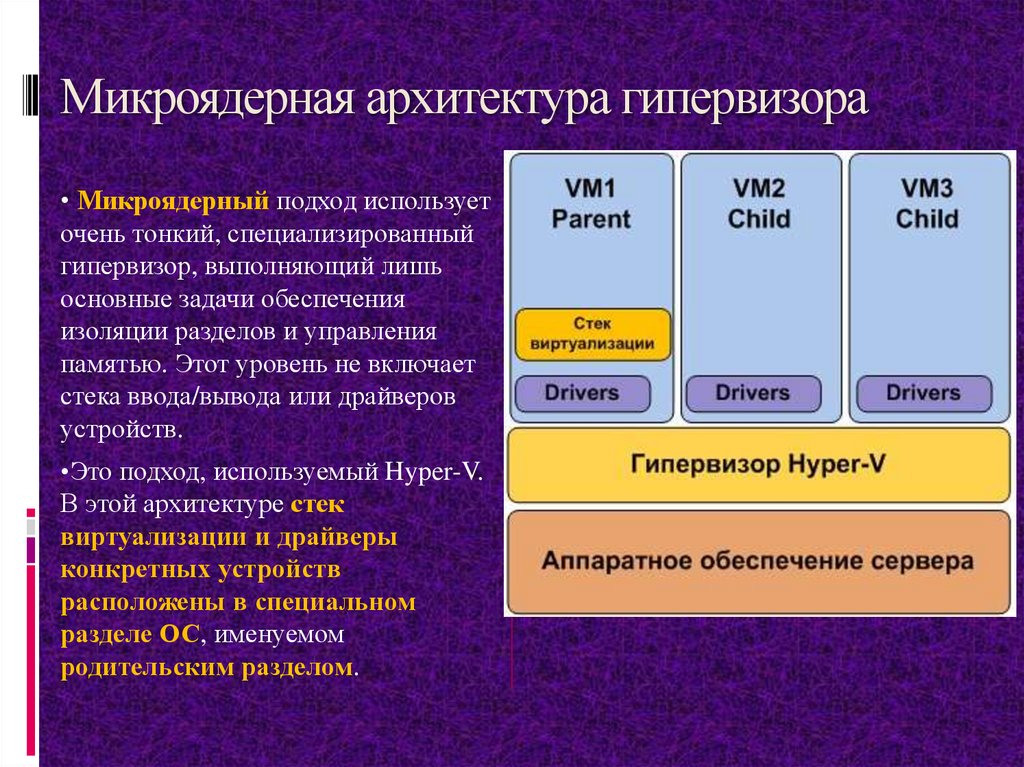 Микроядерная архитектура гипервизора

• Микроядерный подход использует очень тонкий, специализированный гипервизор, выполняющий лишь основные задачи обеспечения изоляции разделов и управления памятью. Этот уровень не включает стека ввода/вывода или драйверов устройств.

•Это подход, используемый Hyper-V. В этой архитектуре стек виртуализации и драйверы конкретных устройств расположены в специальном разделе ОС, именуемом родительским разделом.

VM1 Parent

Стек виртуализации

Drivers

VM2 Child

Drivers

VM3 Child

Drivers

Гипервизор Hyper-V

Аппаратное обеспечение сервера